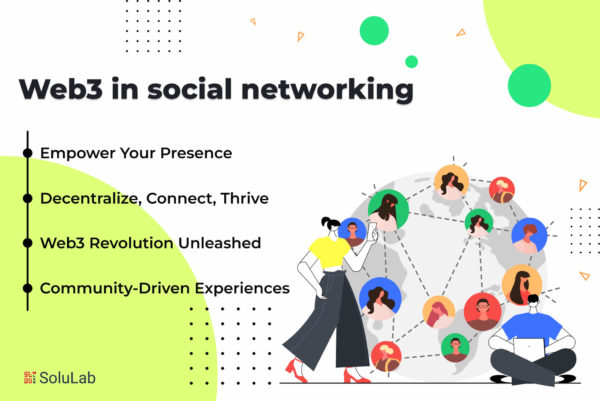 Web3 in social networking

Empower Your Presence

Decentralize, Connect, Thrive

Web3 Revolution Unleashed

Community-Driven Experiences

SoluLab